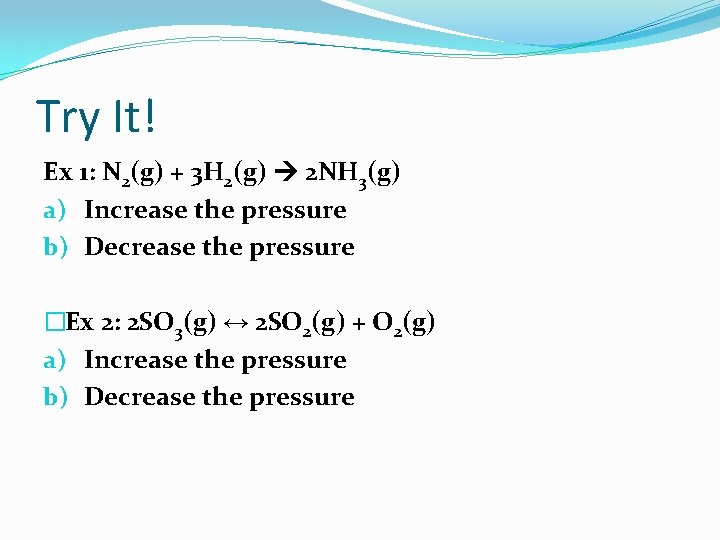 Try It!

Ex 1: $N_2(g) + 3H_2(g) \rightarrow 2NH_3(g)$

a) Increase the pressure

b) Decrease the pressure

□Ex 2: $2SO_3(g) \leftrightarrow 2SO_2(g) + O_2(g)$

a) Increase the pressure

b) Decrease the pressure